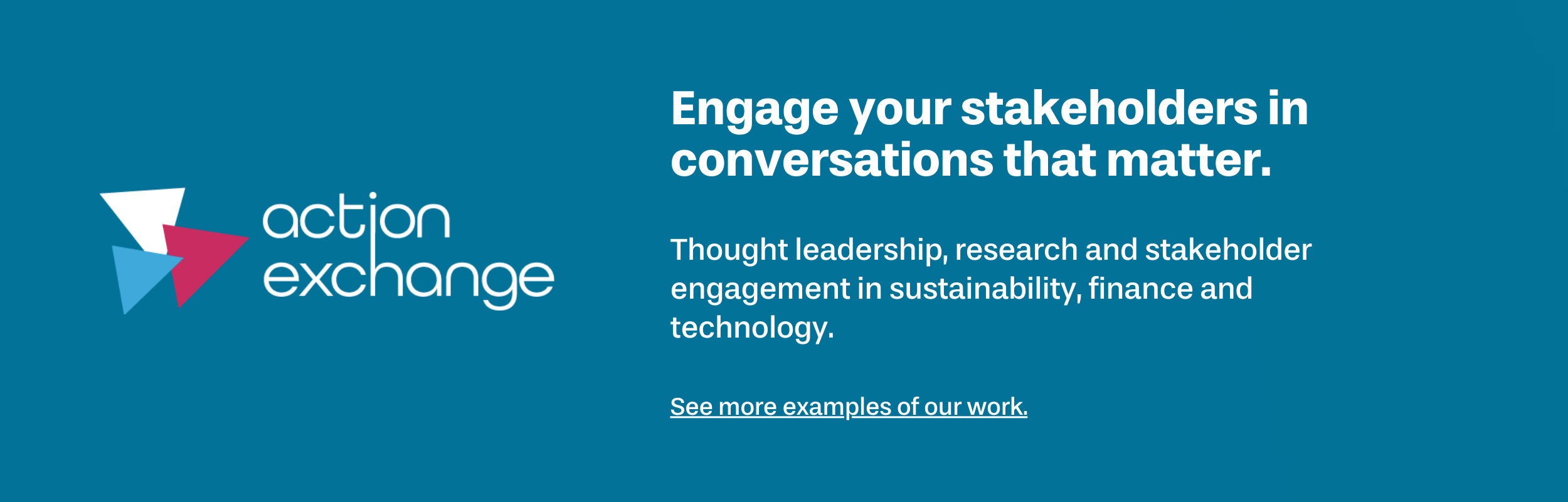 action exchange

Engage your stakeholders in conversations that matter.

Thought leadership, research and stakeholder engagement in sustainability, finance and technology.

See more examples of our work.